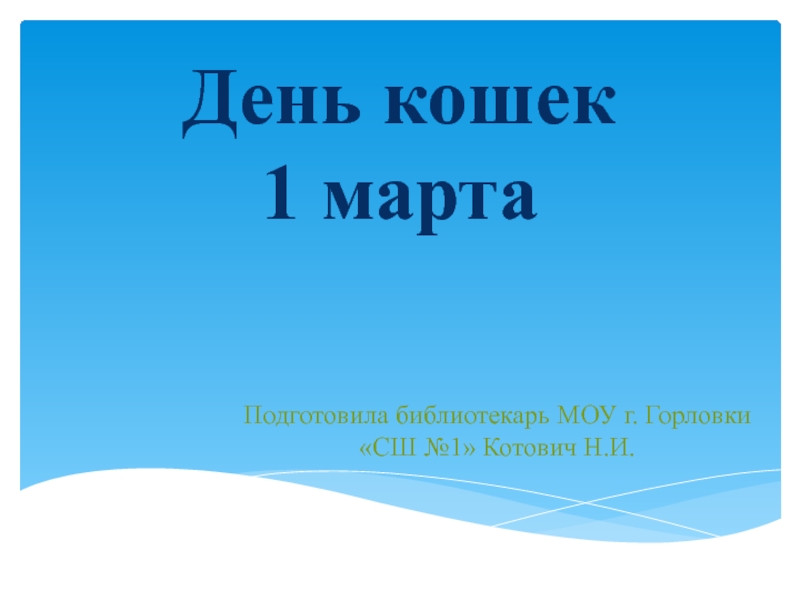 День кошек
1 марта

Подготовила библиотекарь МОУ г. Горловки «СШ №1» Котович Н.И.